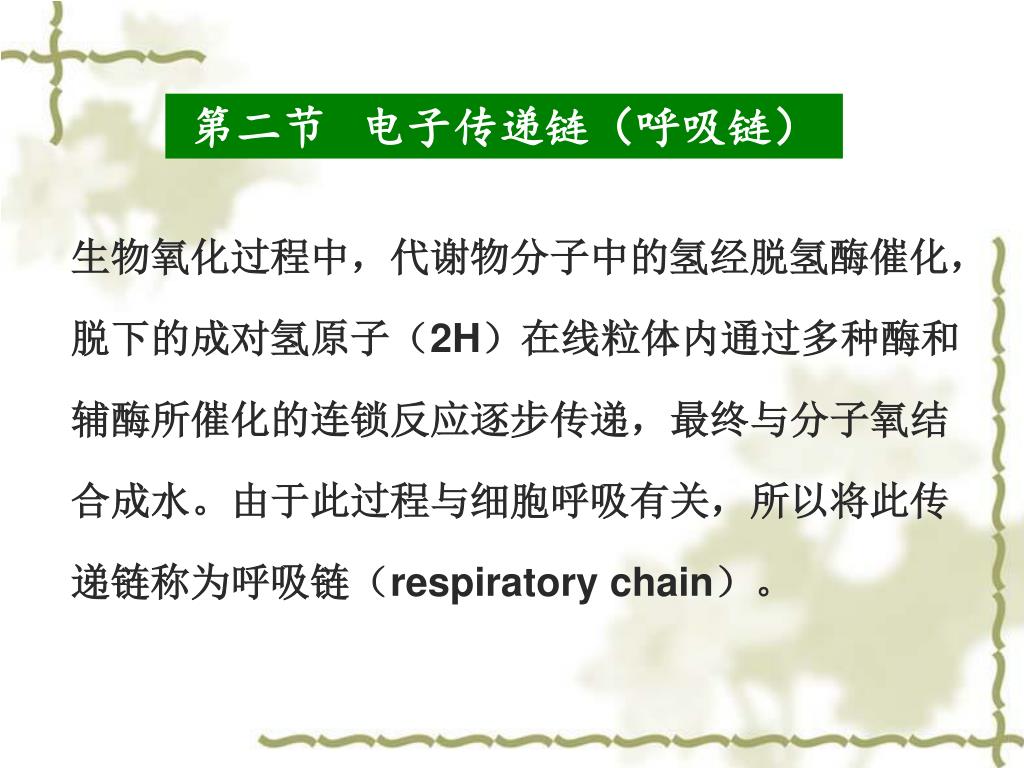 第二节　电子传递链（呼吸链）

生物氧化过程中，代谢物分子中的氢经脱氢酶催化，脱下的成对氢原子（2H）在线粒体内通过多种酶和辅酶所催化的连锁反应逐步传递，最终与分子氧结合成水。由于此过程与细胞呼吸有关，所以将此传递链称为呼吸链（respiratory chain）。